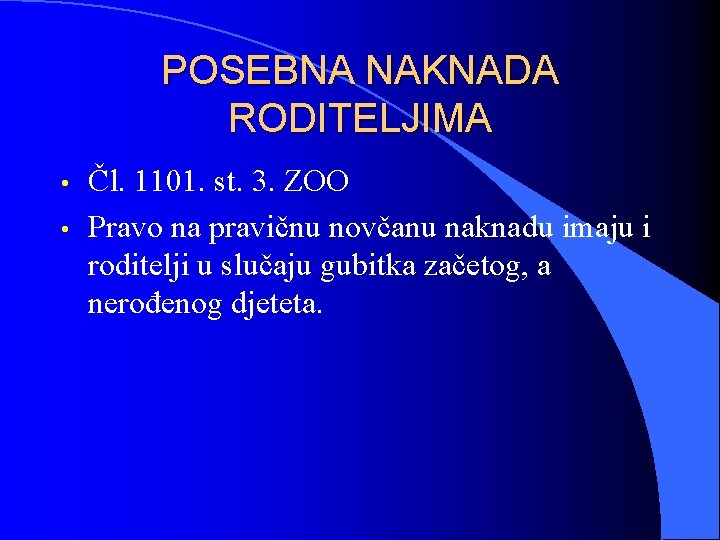 POSEBNA NAKNADA RODITELJIMA

• Čl. 1101. st. 3. ZOO

• Pravo na pravičnu novčanu naknadu imaju i roditelji u slučaju gubitka začetog, a nerođenog djeteta.